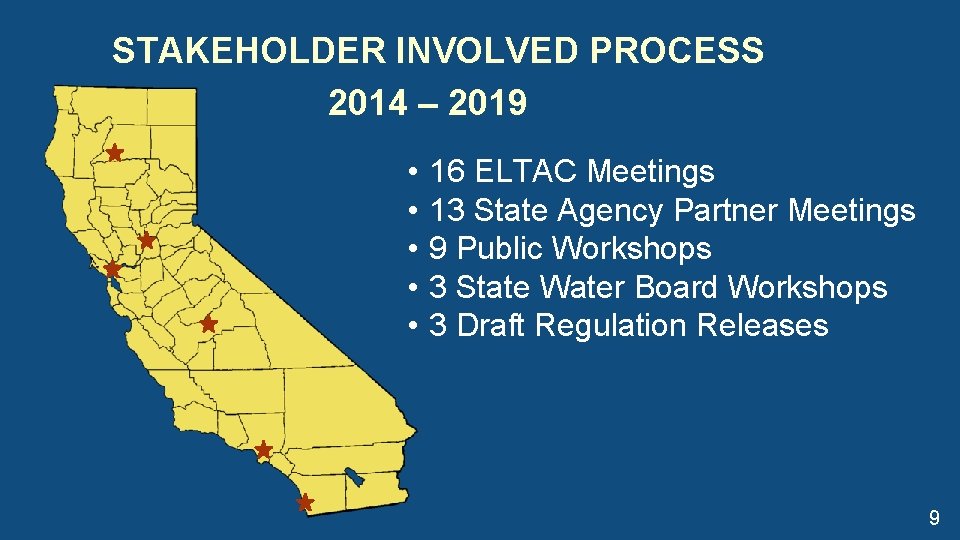 STAKEHOLDER INVOLVED PROCESS

2014 – 2019

• 16 ELTAC Meetings
• 13 State Agency Partner Meetings
• 9 Public Workshops
• 3 State Water Board Workshops
• 3 Draft Regulation Releases

9